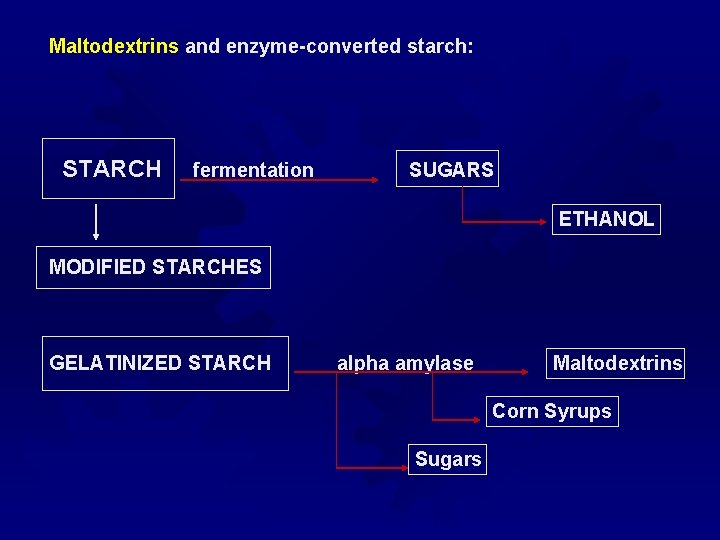 Maltodextrins and enzyme-converted starch:

STARCH

fermentation

SUGARS

ETHANOL

MODIFIED STARCHES

GELATINIZED STARCH

alpha amylase

Maltodextrins

Corn Syrups

Sugars